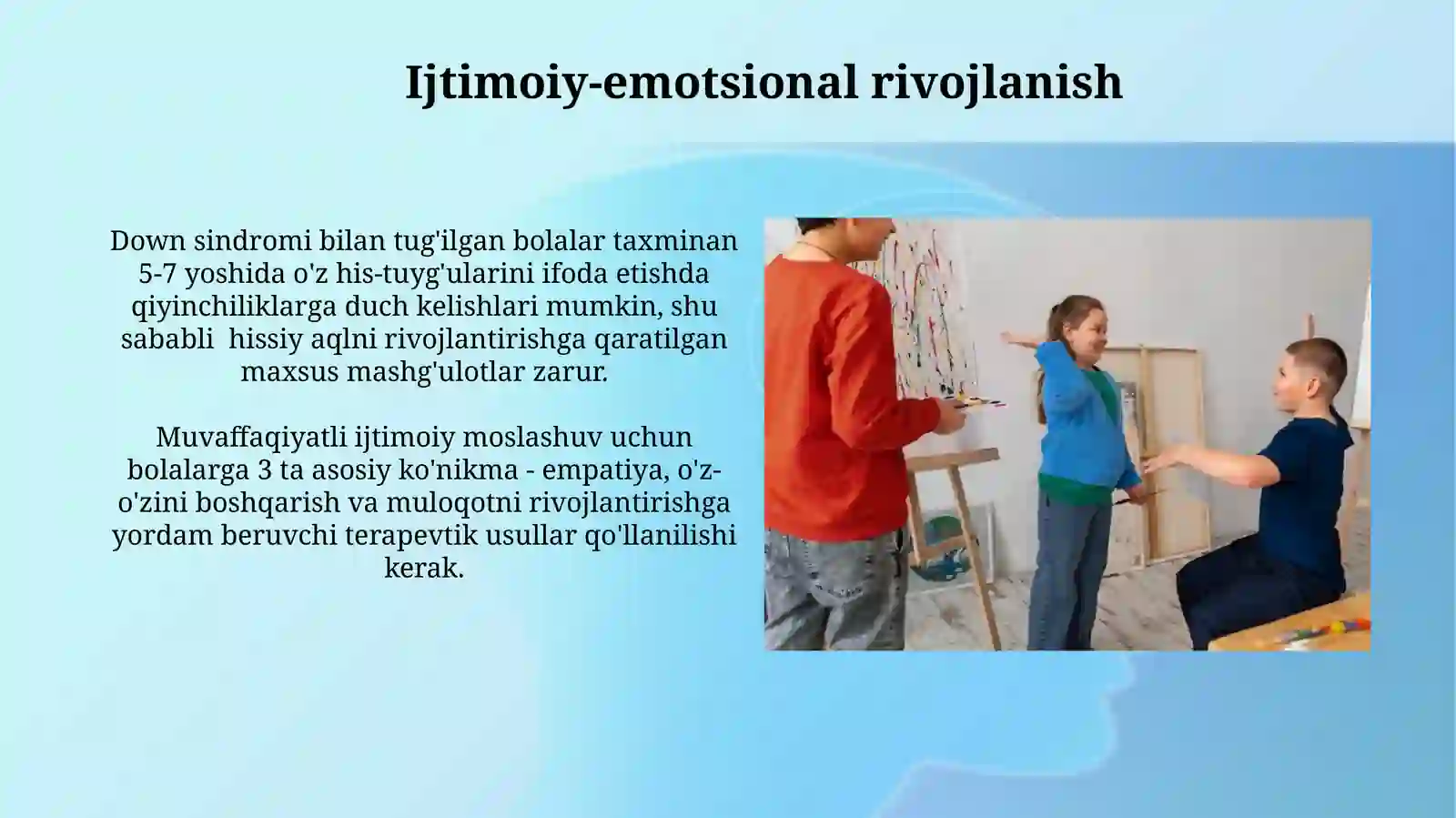 Ijtimoiy-emotsional rivojlanish

Down sindromi bilan tug'ilgan bolalar taxminan 5-7 yoshida o'z his-tuyg'ularini ifoda etishda qiyinchiliklarga duch kelishlari mumkin, shu sababli hissiy aqlni rivojlantirishga qaratilgan maxsus mashg'ulotlar zarur.

Muvaffaqiyatli ijtimoiy moslashuv uchun bolalarga 3 ta asosiy ko'nikma - empatiya, o'z-o'zini boshqarish va muloqotni rivojlantirishga yordam beruvchi terapevtik usullar qo'llanilishi kerak.